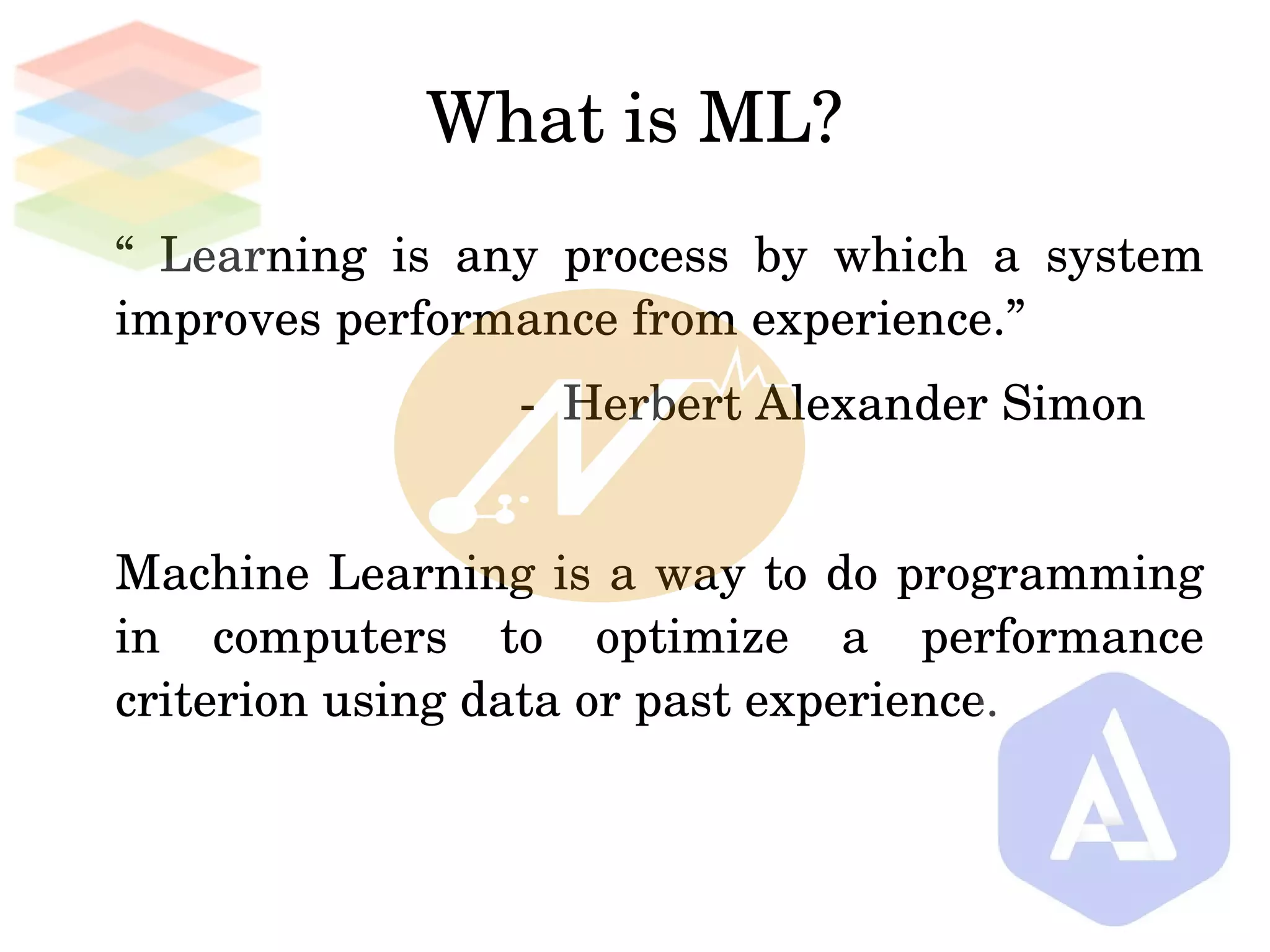 What is ML?

“ Learning is any process by which a system improves performance from experience.”

- Herbert Alexander Simon

Machine Learning is a way to do programming in computers to optimize a performance criterion using data or past experience.